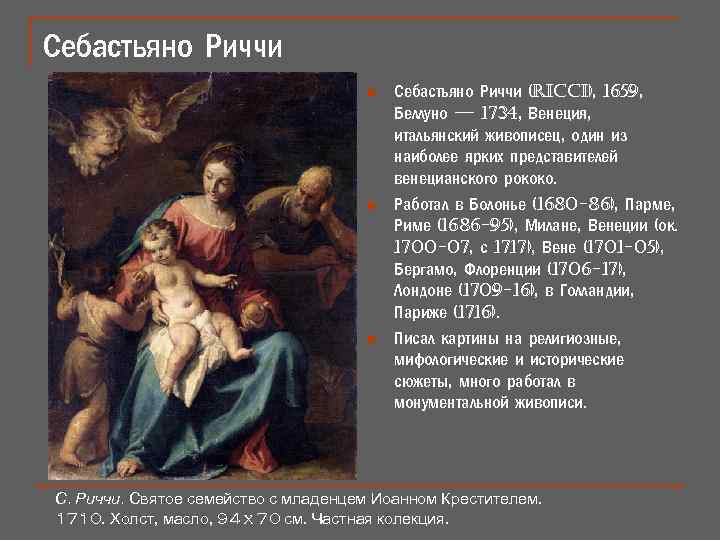 Себастьяно Риччи

Себастьяно Риччи (RICCI), 1659, Беллуно — 1734, Венеция, итальянский живописец, один из наиболее ярких представителей венецианского рококо.

Работал в Болонье (1680-86), Парме, Риме (1686-95), Милане, Венеции (ок. 1700-07, с 1717), Вене (1701-05), Бергамо, Флоренции (1706-17), Лондоне (1709-16), в Голландии, Париже (1716).

Писал картины на религиозные, мифологические и исторические сюжеты, много работал в монументальной живописи.

С. Риччи. Святое семейство с младенцем Иоанном Крестителем. 1710. Холст, масло, 94 x 70 см. Частная колекция.